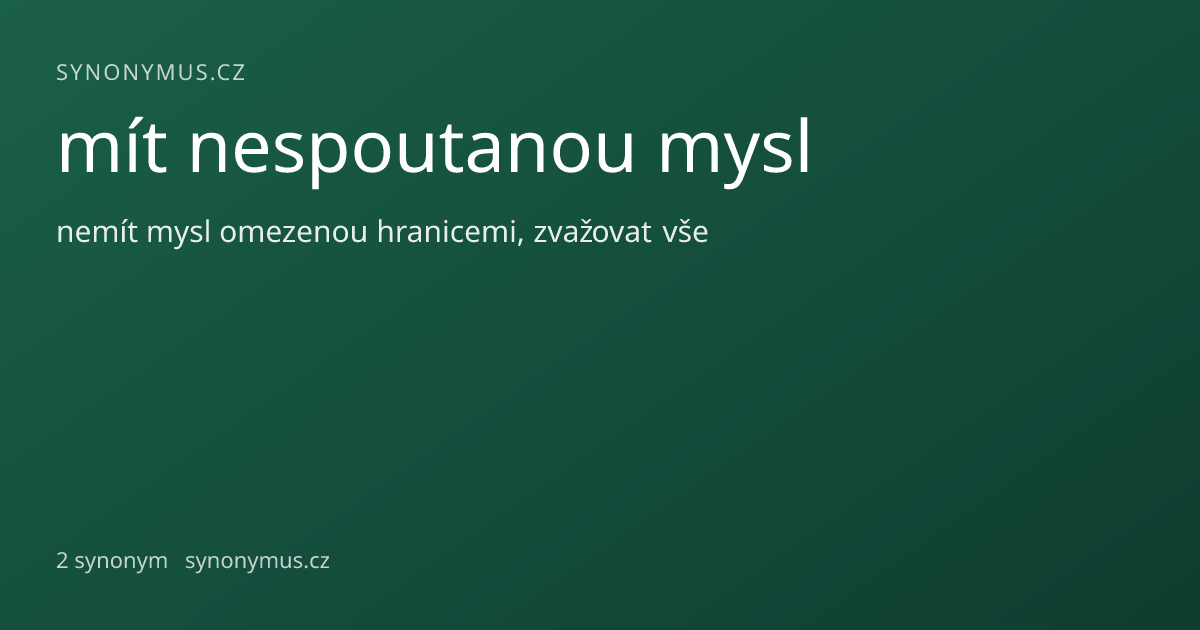 SYNONYMUS.CZ

mít nespoutanou mysl

nemít mysl omezenou hranicemi, zvažovat vše

2 synonym synonymus.cz